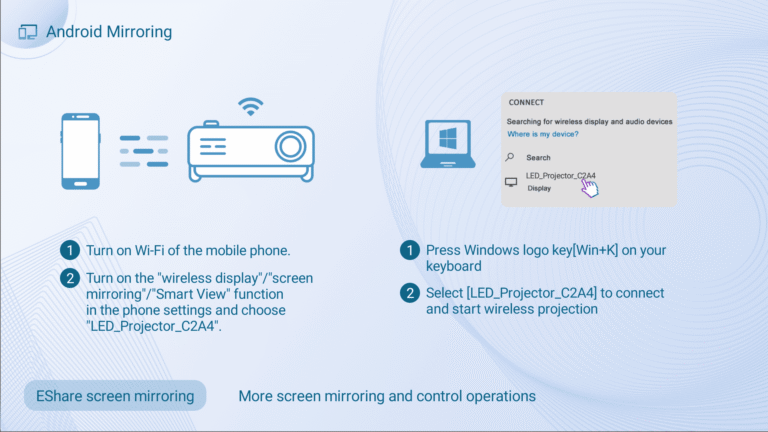 Android Mirroring

CONNECT

Searching for wireless display and audio devices

Where is my device?

Search

LED_Projector_C2A4

Display

1 Turn on Wi-Fi of the mobile phone.

2 Turn on the "wireless display"/"screen mirroring"/"Smart View" function in the phone settings and choose "LED_Projector_C2A4".

1 Press Windows logo key[Win+K] on your keyboard

2 Select [LED_Projector_C2A4] to connect and start wireless projection

EShare screen mirroring

More screen mirroring and control operations